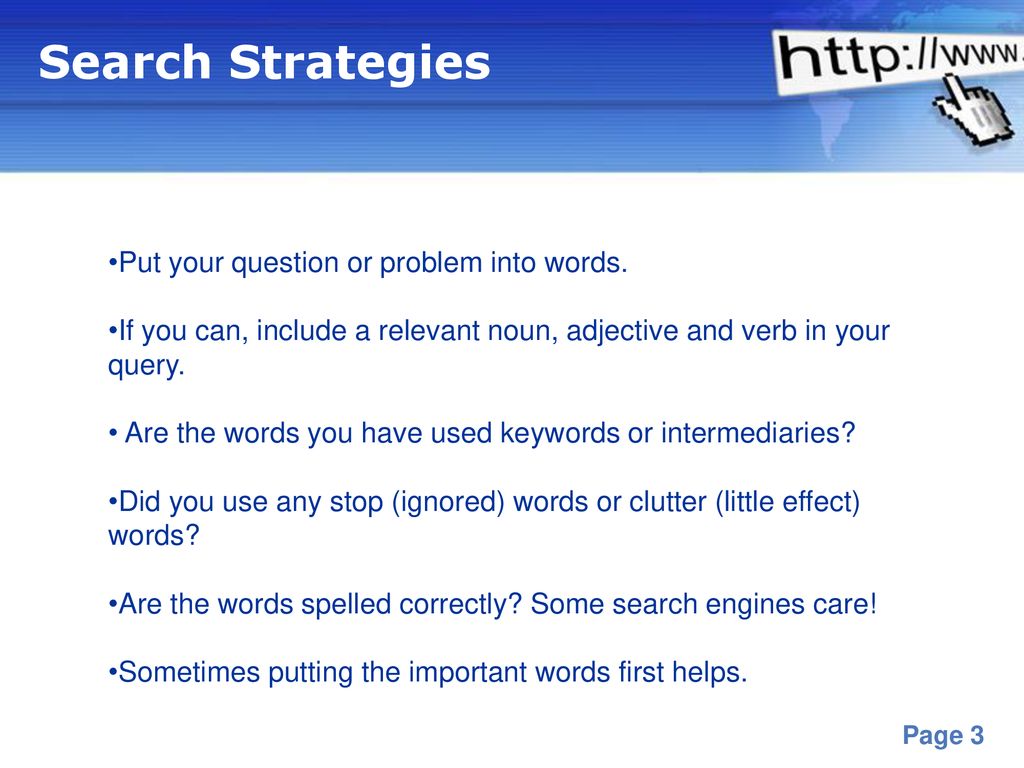 Search Strategies

http://www.

•Put your question or problem into words.

•If you can, include a relevant noun, adjective and verb in your query.

• Are the words you have used keywords or intermediaries?

•Did you use any stop (ignored) words or clutter (little effect) words?

•Are the words spelled correctly? Some search engines care!

•Sometimes putting the important words first helps.

Page 3